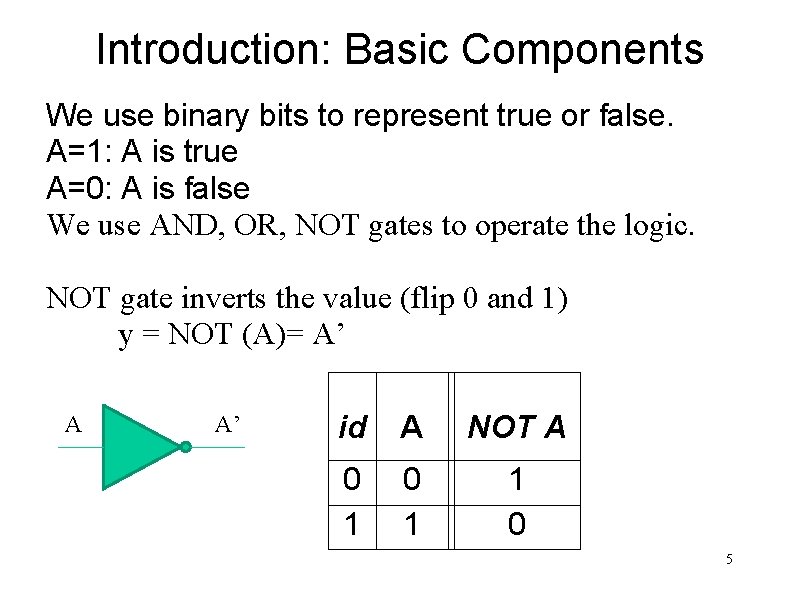 Introduction: Basic Components

We use binary bits to represent true or false.
A=1: A is true
A=0: A is false
We use AND, OR, NOT gates to operate the logic.

NOT gate inverts the value (flip 0 and 1)
y = NOT (A)= A’

A A’

| id | A | NOT A |
|---|---|---|
| 0 | 0 | 1 |
| 1 | 1 | 0 |

5